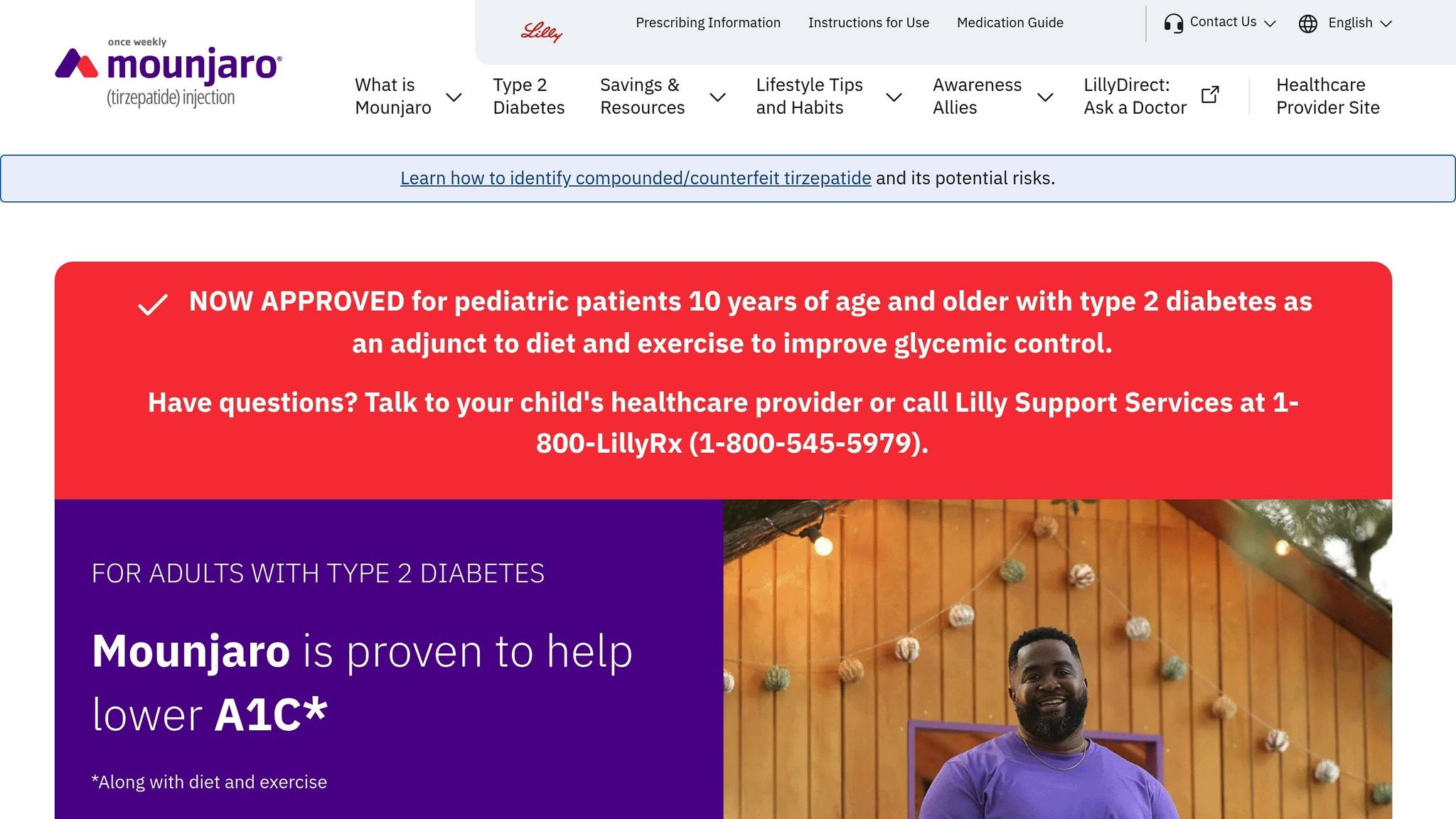 once weekly
mounjaro®
(tirzepatide) injection

Lilly

Prescribing Information Instructions for Use Medication Guide

Contact Us English

What is Mounjaro
Type 2 Diabetes
Savings & Resources
Lifestyle Tips and Habits
Awareness Allies
LillyDirect: Ask a Doctor
Healthcare Provider Site

Learn how to identify compounded/counterfeit tirzepatide and its potential risks.

NOW APPROVED for pediatric patients 10 years of age and older with type 2 diabetes as an adjunct to diet and exercise to improve glycemic control.

Have questions? Talk to your child's healthcare provider or call Lilly Support Services at 1-800-LillyRx (1-800-545-5979).

FOR ADULTS WITH TYPE 2 DIABETES

Mounjaro is proven to help lower A1C*

*Along with diet and exercise